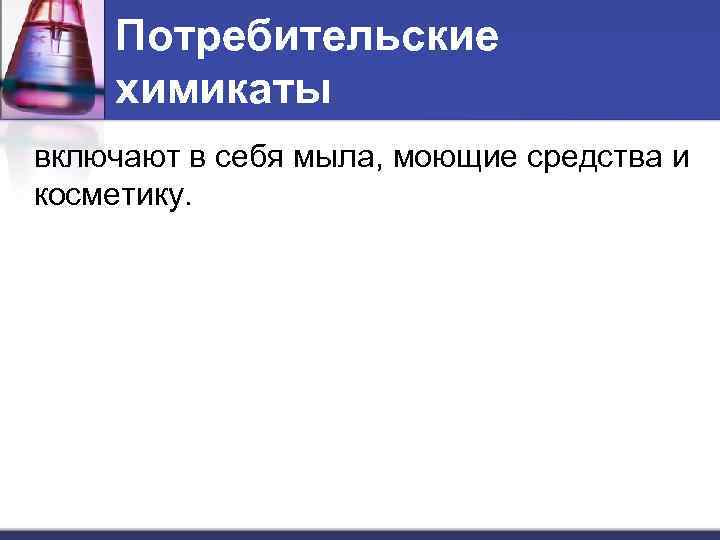 Потребительские химикаты

включают в себя мыла, моющие средства и косметику.